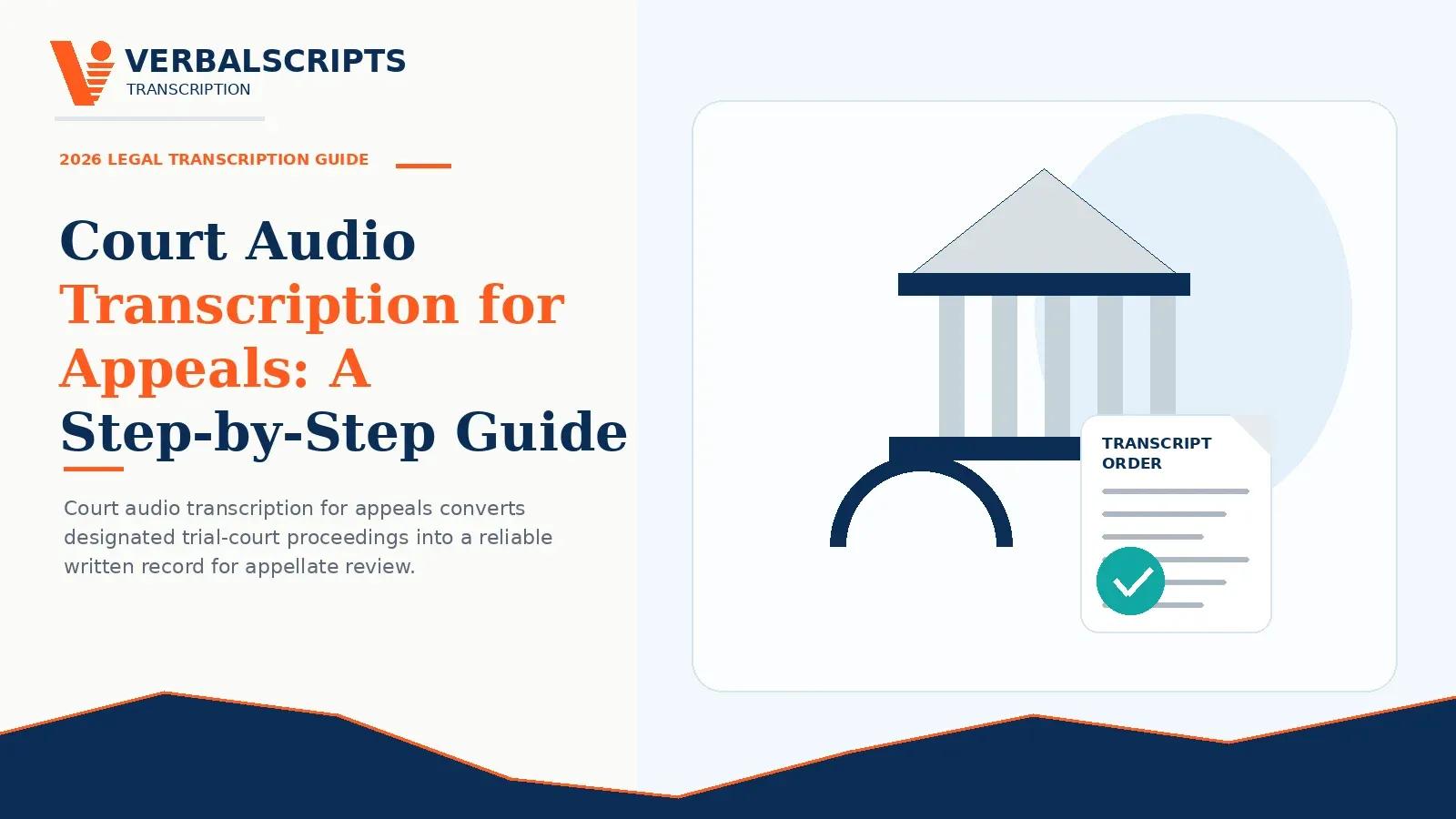 VERBALSCRIPTS
TRANSCRIPTION

2026 LEGAL TRANSCRIPTION GUIDE

Court Audio Transcription for Appeals: A Step-by-Step Guide

Court audio transcription for appeals converts designated trial-court proceedings into a reliable written record for appellate review.

TRANSCRIPT ORDER